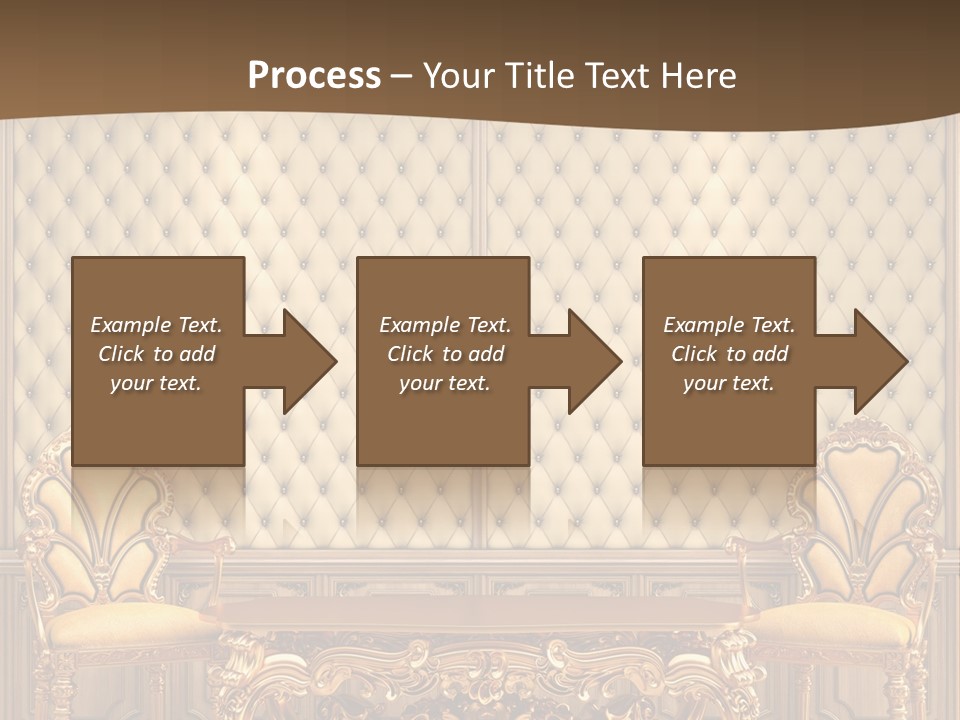 Process – Your Title Text Here

Example Text. Click to add your text.

Example Text. Click to add your text.

Example Text. Click to add your text.